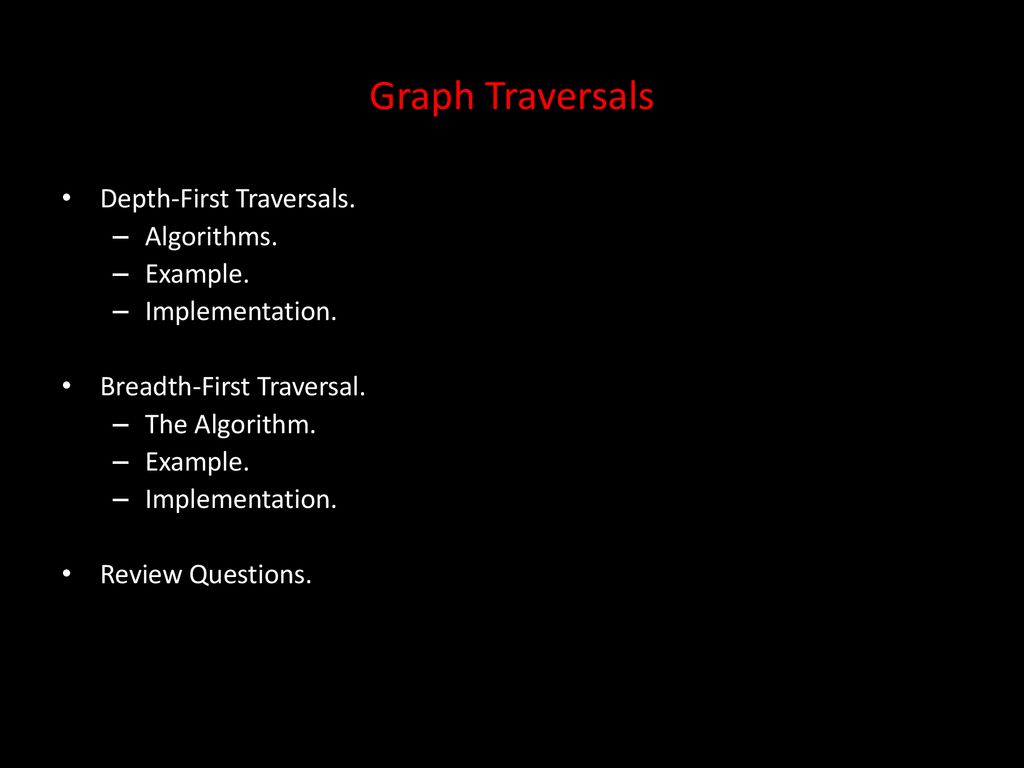 Graph Traversals

• Depth-First Traversals.
– Algorithms.
– Example.
– Implementation.

• Breadth-First Traversal.
– The Algorithm.
– Example.
– Implementation.

• Review Questions.